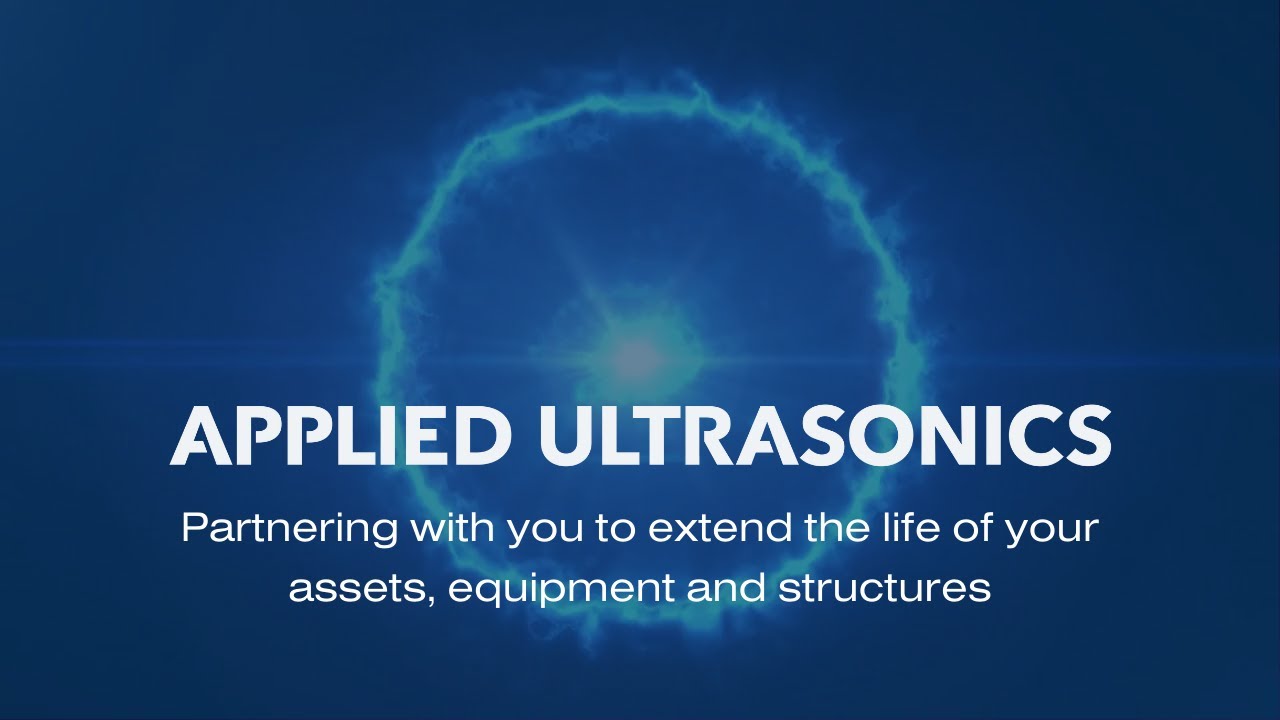 APPLIED ULTRASONICS

Partnering with you to extend the life of your assets, equipment and structures